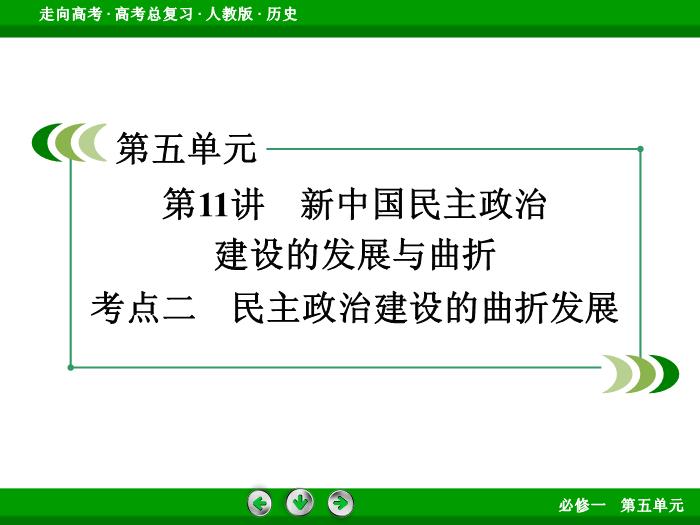 走向高考 · 高考总复习 · 人教版 · 历史

第五单元

第11讲　新中国民主政治建设的发展与曲折

考点二　民主政治建设的曲折发展

必修一　第五单元